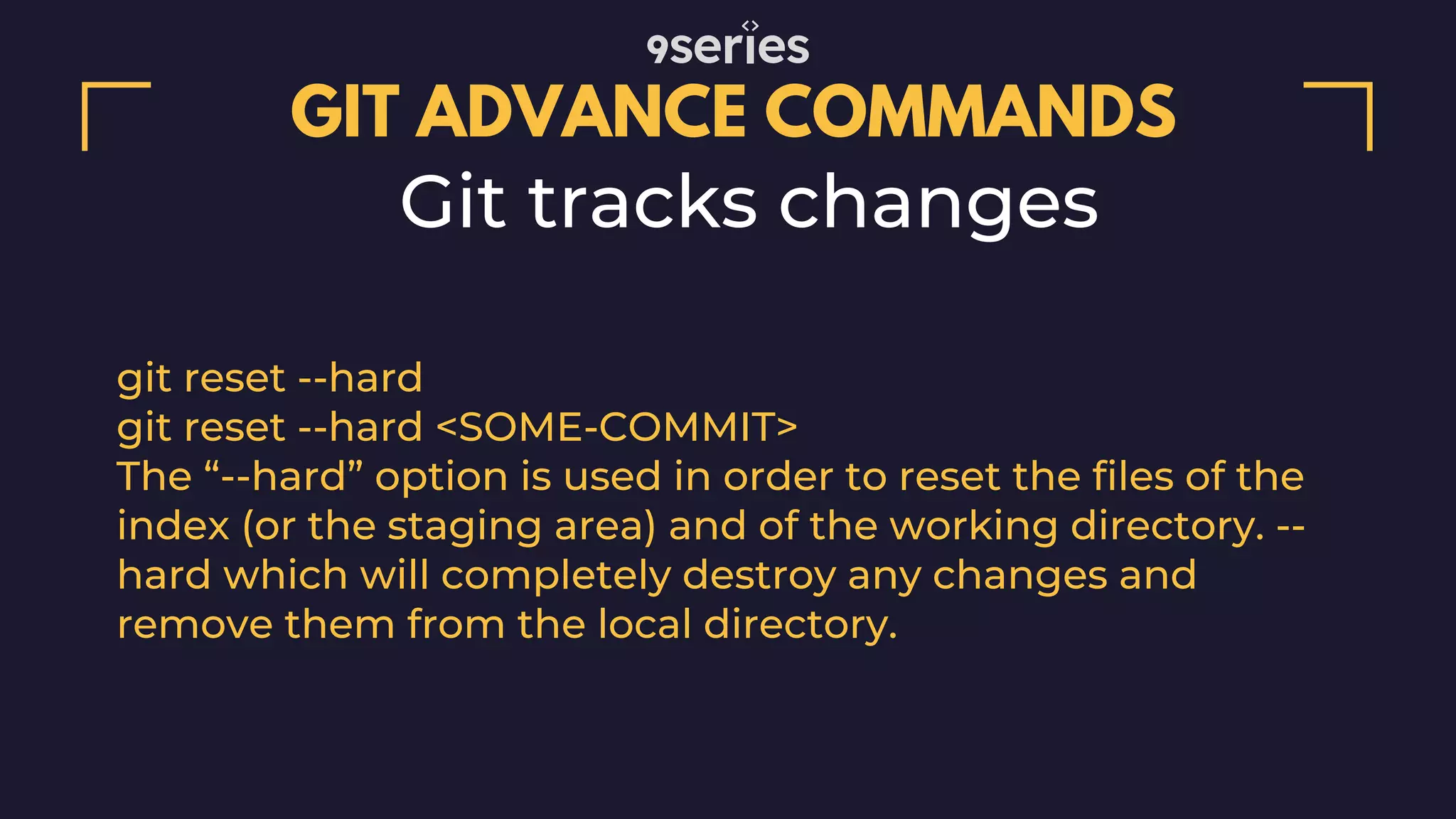 9series

GIT ADVANCE COMMANDS

Git tracks changes

git reset --hard
git reset --hard <SOME-COMMIT>
The “--hard” option is used in order to reset the files of the index (or the staging area) and of the working directory. --hard which will completely destroy any changes and remove them from the local directory.